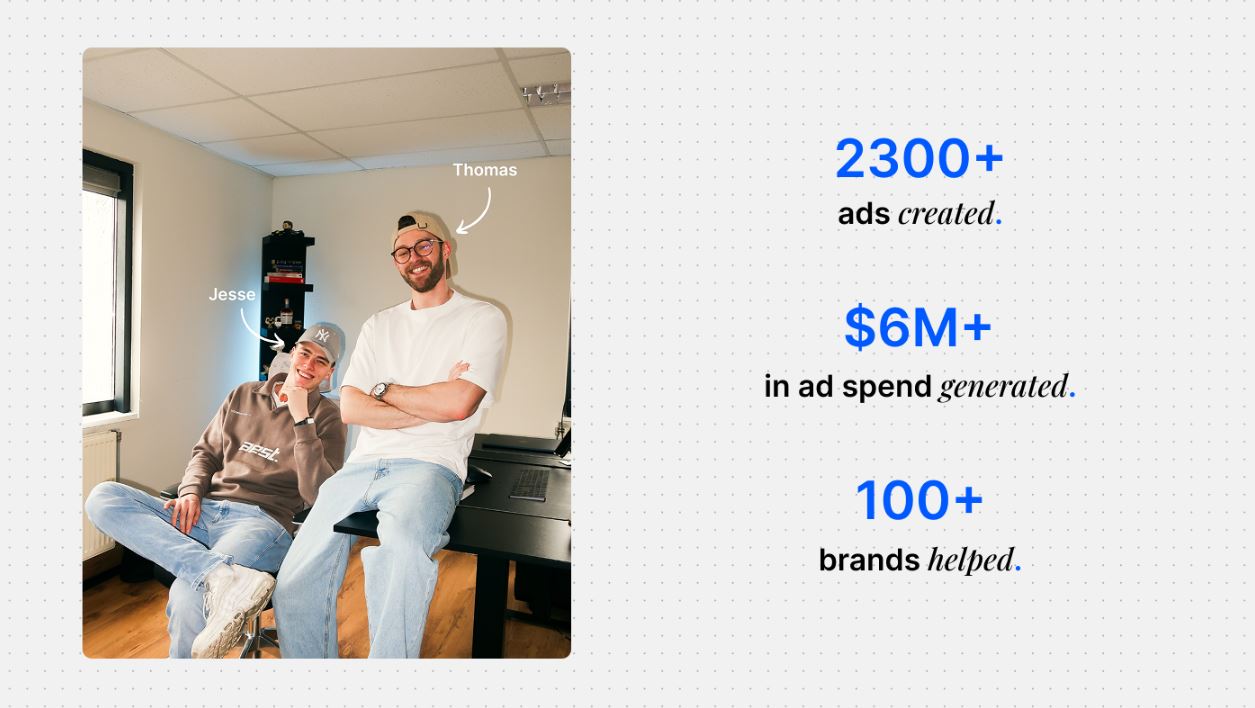 Thomas

Jesse

2300+
ads created.

$6M+
in ad spend generated.

100+
brands helped.